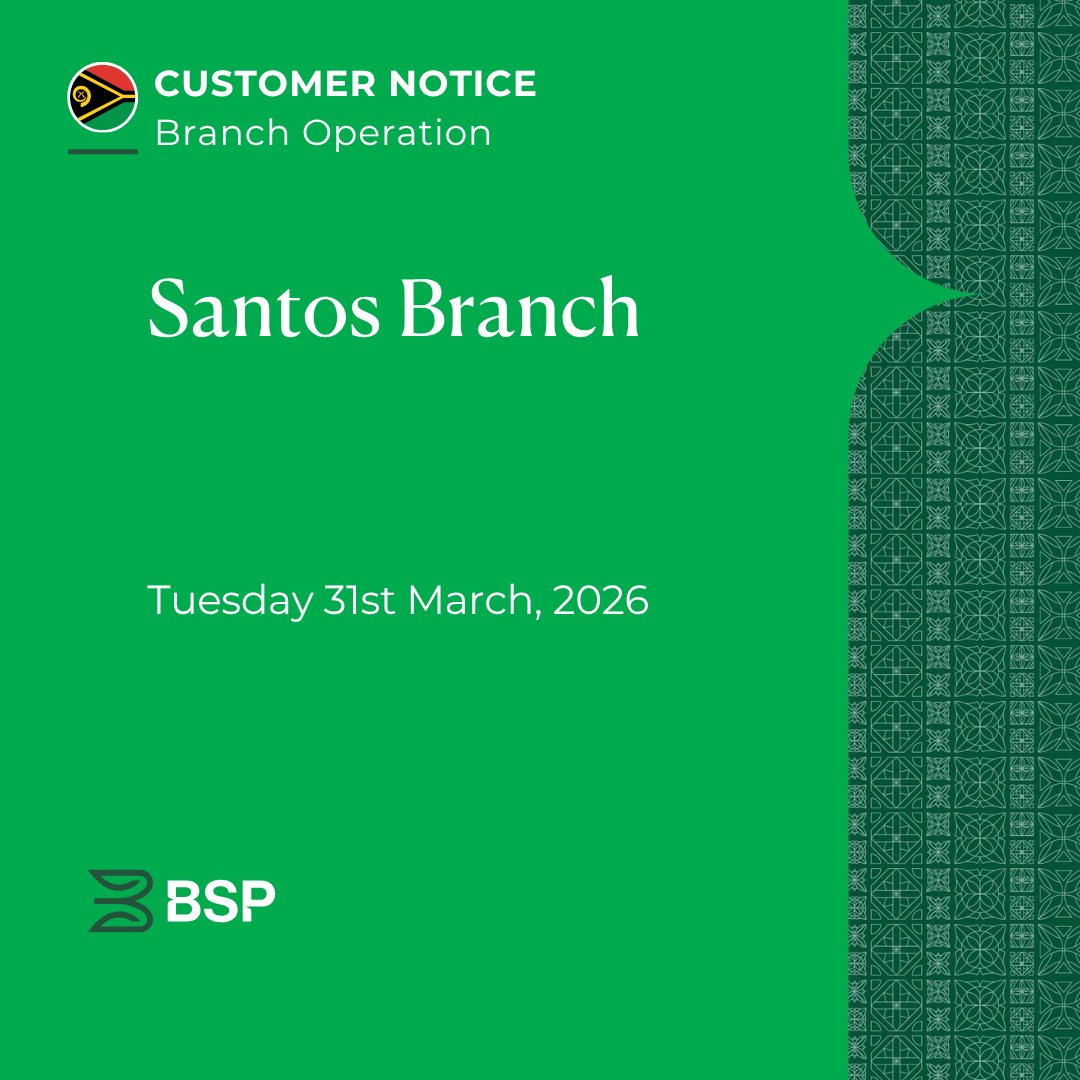 CUSTOMER NOTICE
Branch Operation

Santos Branch

Tuesday 31st March, 2026

BSP